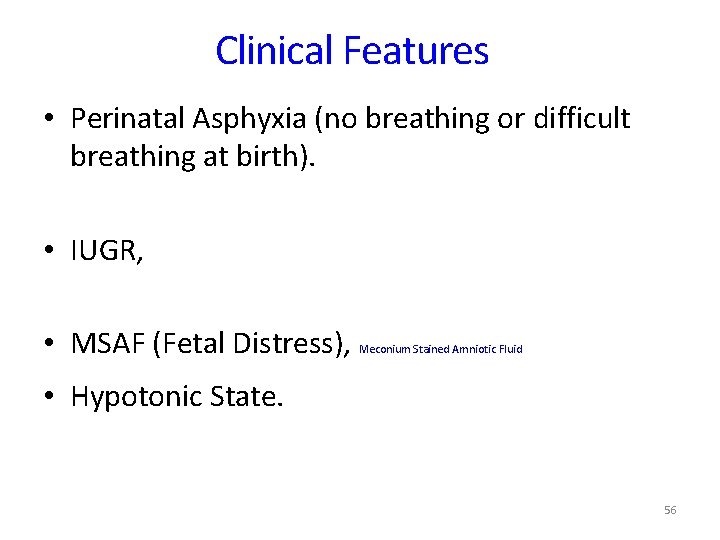 Clinical Features

• Perinatal Asphyxia (no breathing or difficult breathing at birth).

• IUGR,

• MSAF (Fetal Distress), Meconium Stained Amniotic Fluid

• Hypotonic State.

56